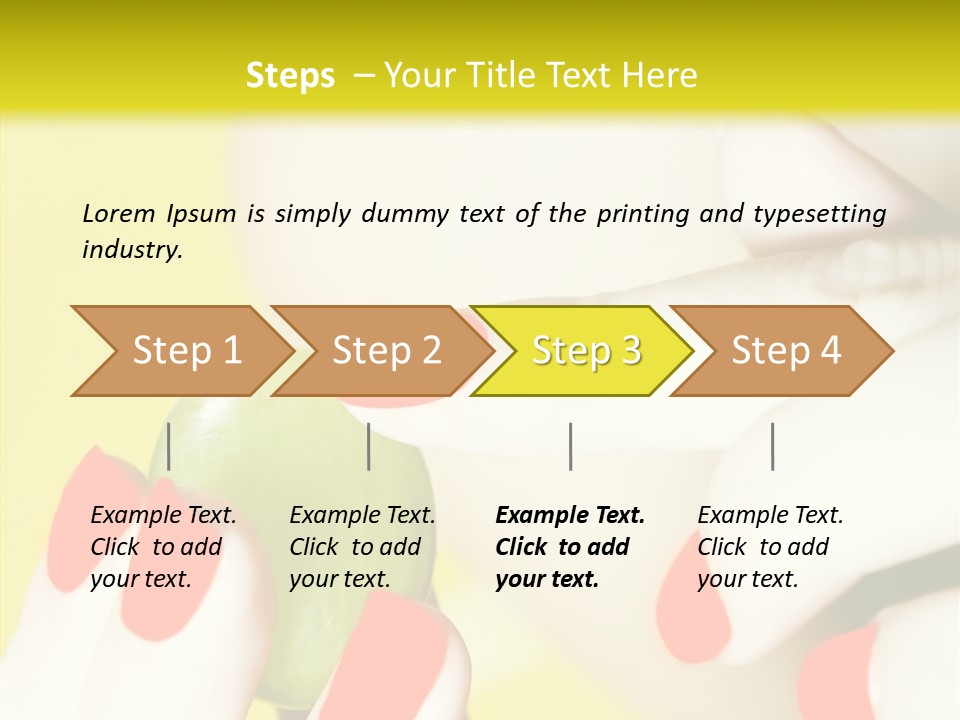 Steps – Your Title Text Here

Lorem Ipsum is simply dummy text of the printing and typesetting industry.

Step 1

Step 2

Step 3

Step 4

Example Text. Click to add your text.

Example Text. Click to add your text.

Example Text. Click to add your text.

Example Text. Click to add your text.